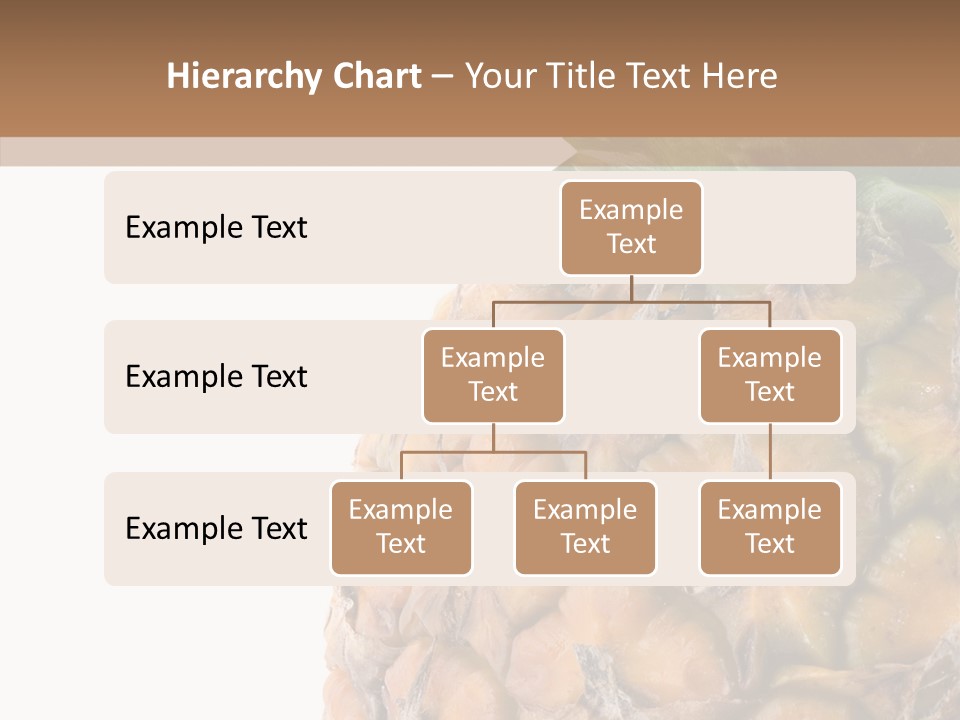 Hierarchy Chart – Your Title Text Here

Example Text

Example Text

Example Text

Example Text

Example Text

Example Text

Example Text

Example Text

Example Text